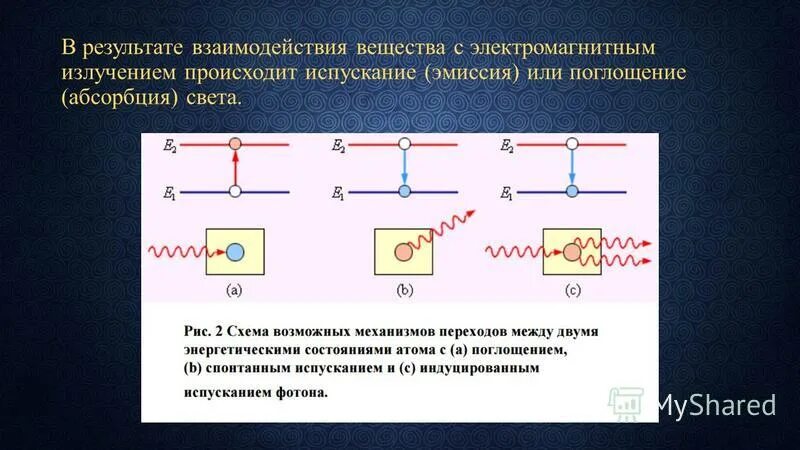 В результате взаимодействия вещества с электромагнитным излучением происходит испускание (эмиссия) или поглощение (абсорбция) света.

$E_2$

$E_1$

(a)

$E_2$

$E_1$

(b)

$E_2$

$E_1$

(c)

Рис. 2 Схема возможных механизмов переходов между двумя энергетическими состояниями атома с (a) поглощением, (b) спонтанным испусканием и (c) индуцированным испусканием фотона.

MyShared